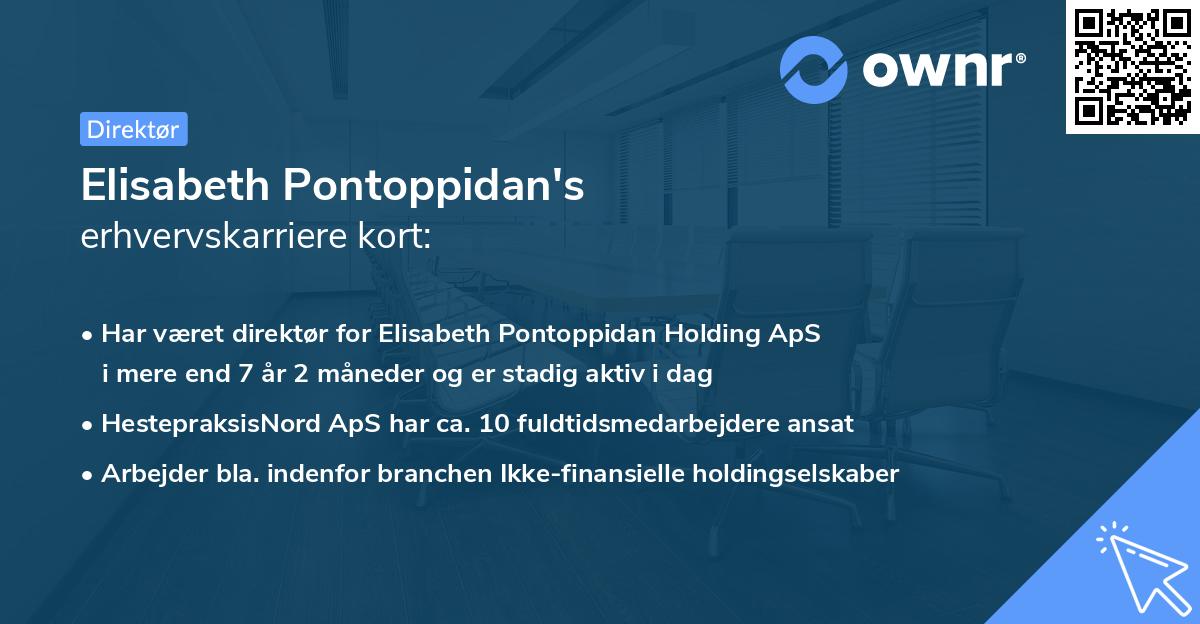 ownr®

Direktør

Elisabeth Pontoppidan's
erhvervskarriere kort:

• Har været direktør for Elisabeth Pontoppidan Holding ApS i mere end 7 år 2 måneder og er stadig aktiv i dag
• HestepraksisNord ApS har ca. 10 fuldtidsmedarbejdere ansat
• Arbejder bla. indenfor branchen Ikke-finansielle holdingselskaber